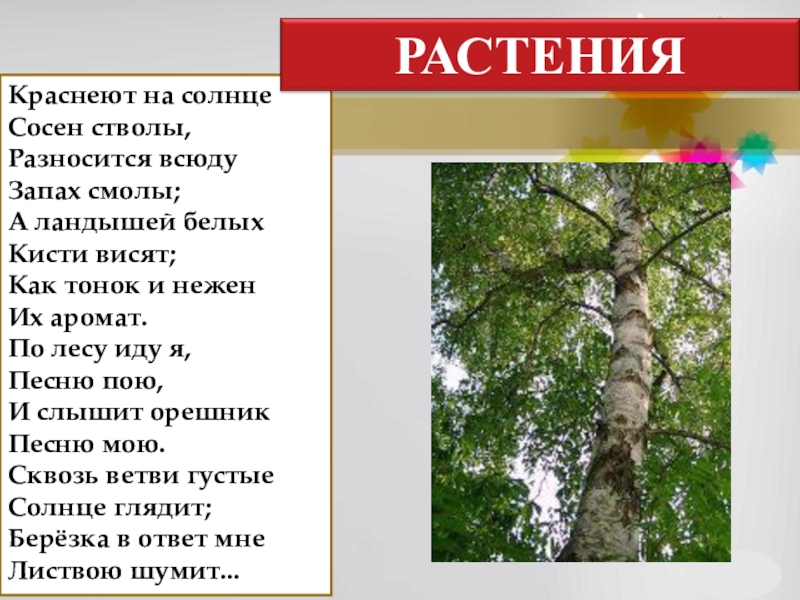 РАСТЕНИЯ

Краснеют на солнце
Сосен стволы,
Разносится всюду
Запах смолы;
А ландышей белых
Кисти висят;
Как тонок и нежен
Их аромат.
По лесу иду я,
Песню пою,
И слышит орешник
Песню мою.
Сквозь ветви густые
Солнце глядит;
Берёзка в ответ мне
Листвою шумит...